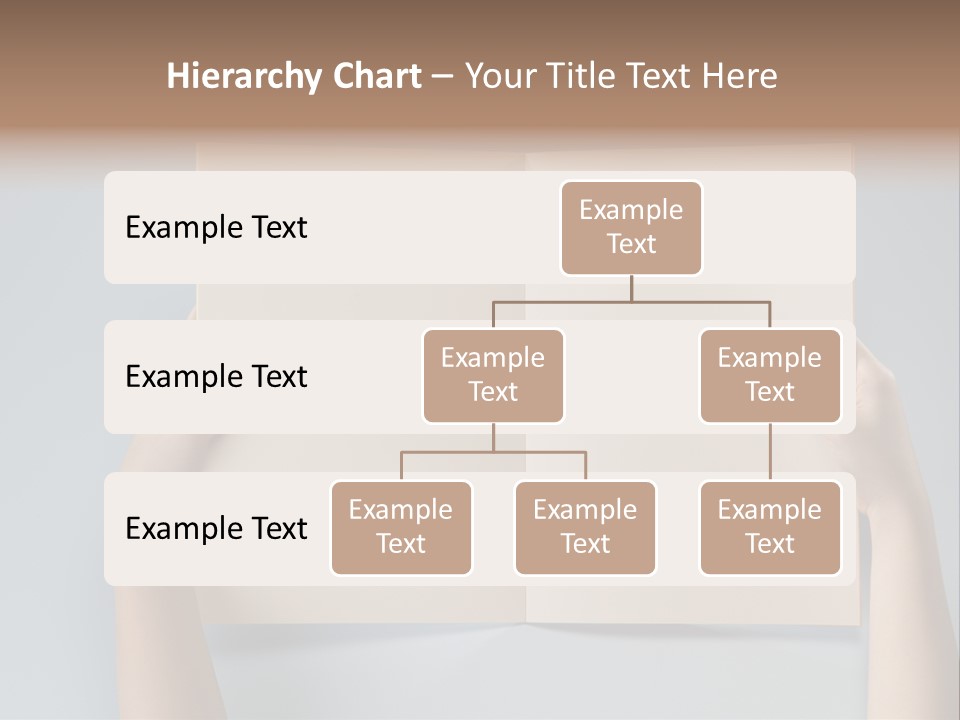 Hierarchy Chart – Your Title Text Here

Example Text

Example Text

Example Text

Example Text

Example Text

Example Text

Example Text

Example Text

Example Text